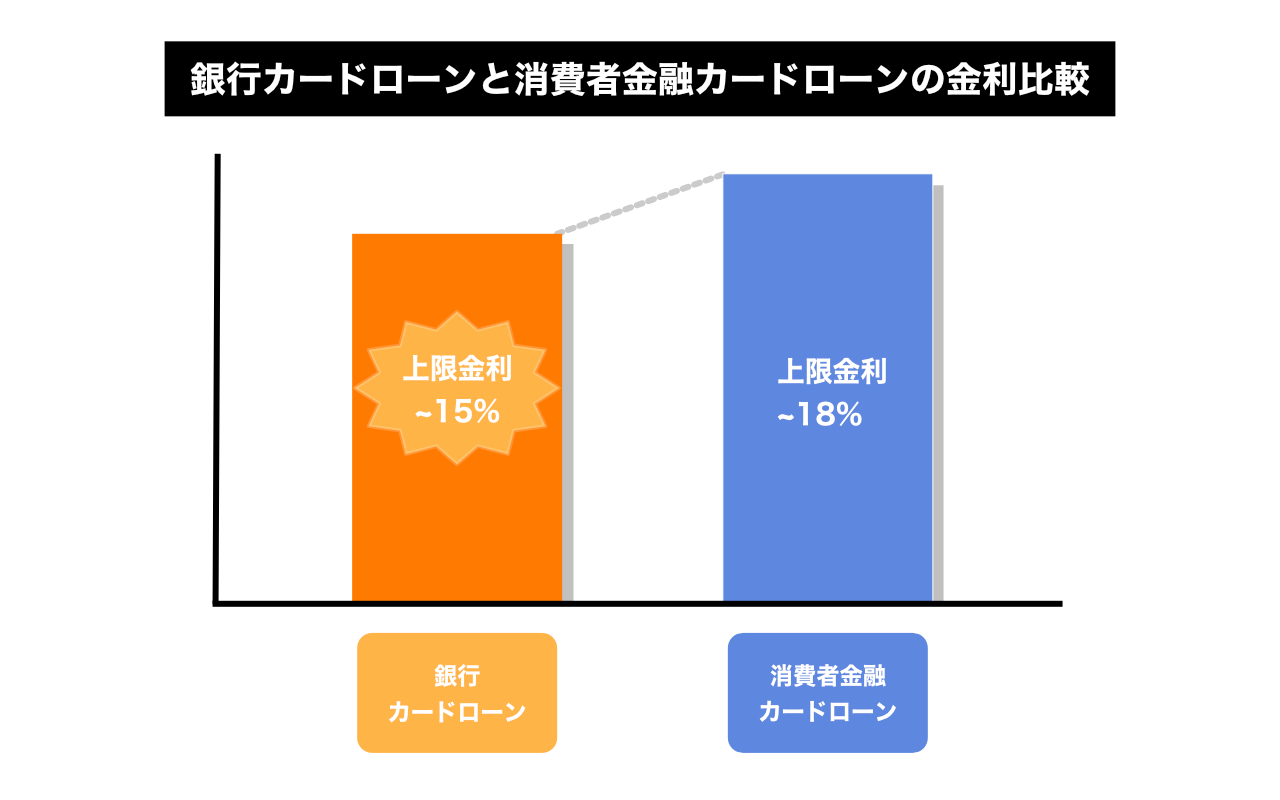 銀行カードローンと消費者金融カードローンの金利比較

上限金利
~15%

上限金利
~18%

銀行
カードローン

消費者金融
カードローン